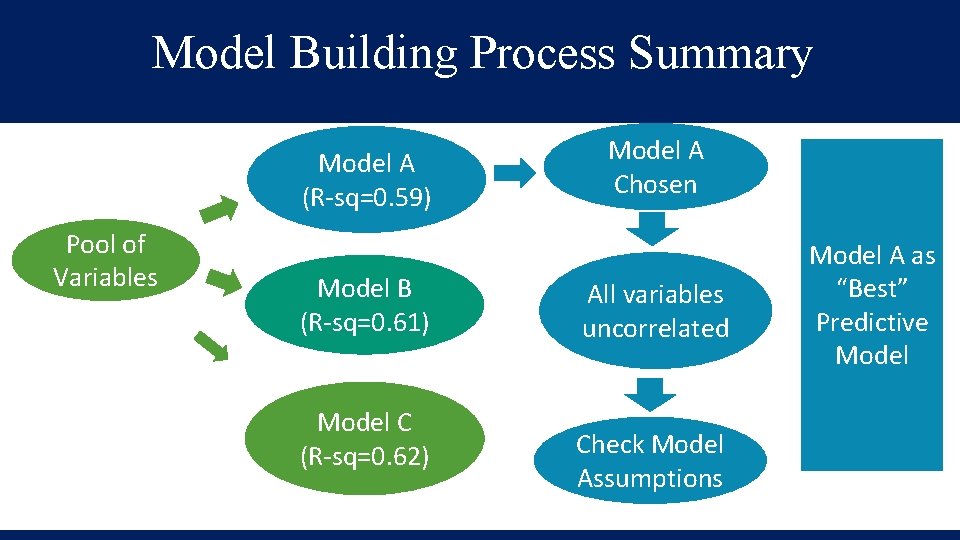 Model Building Process Summary

Pool of Variables

Model A (R-sq=0.59)

Model B (R-sq=0.61)

Model C (R-sq=0.62)

Model A Chosen

All variables uncorrelated

Check Model Assumptions

Model A as “Best” Predictive Model